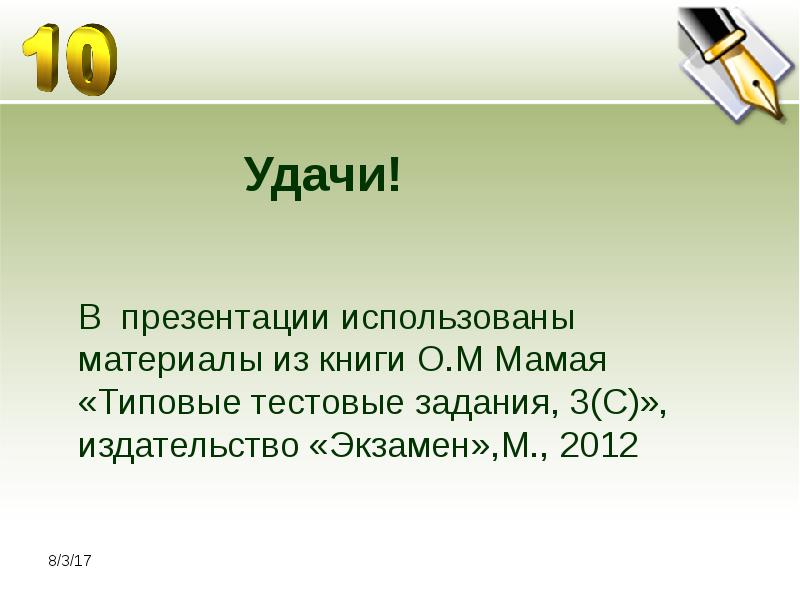 10

Удачи!

В презентации использованы материалы из книги О.М Мамая «Типовые тестовые задания, 3(С)», издательство «Экзамен»,М., 2012

8/3/17